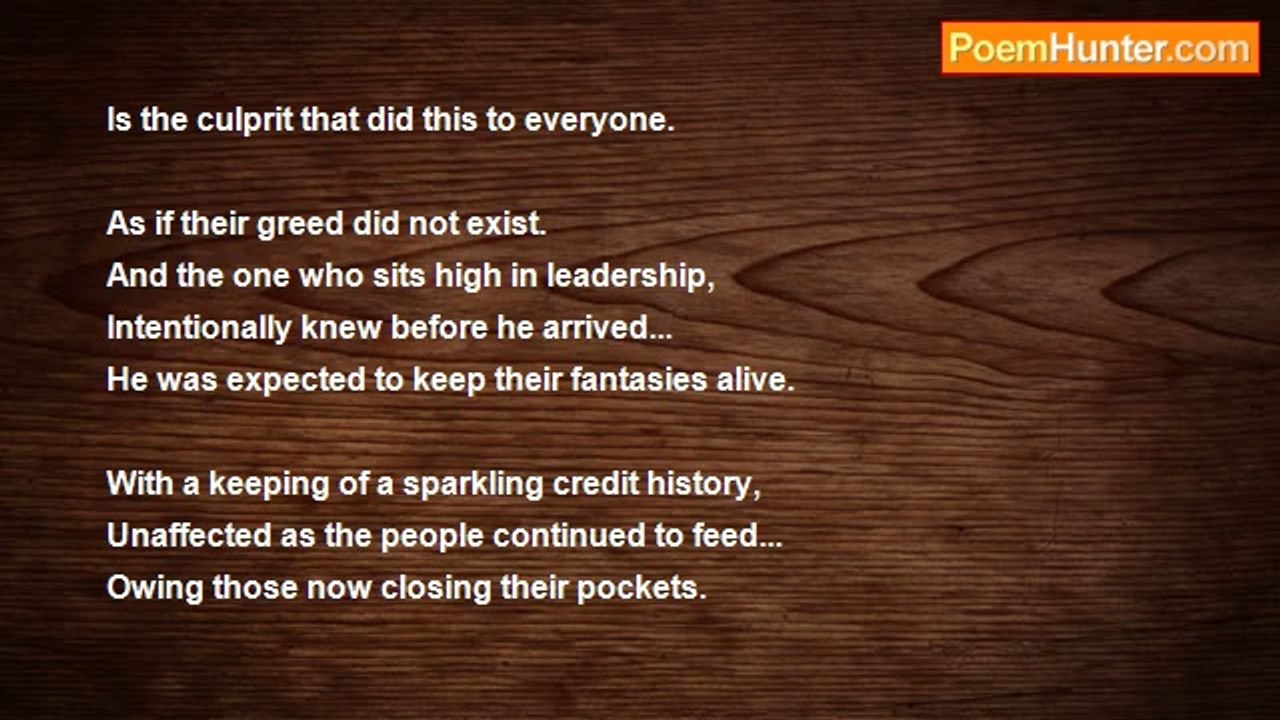 PoemHunter.com

Is the culprit that did this to everyone.

As if their greed did not exist.
And the one who sits high in leadership,
Intentionally knew before he arrived...
He was expected to keep their fantasies alive.

With a keeping of a sparkling credit history,
Unaffected as the people continued to feed...
Owing those now closing their pockets.